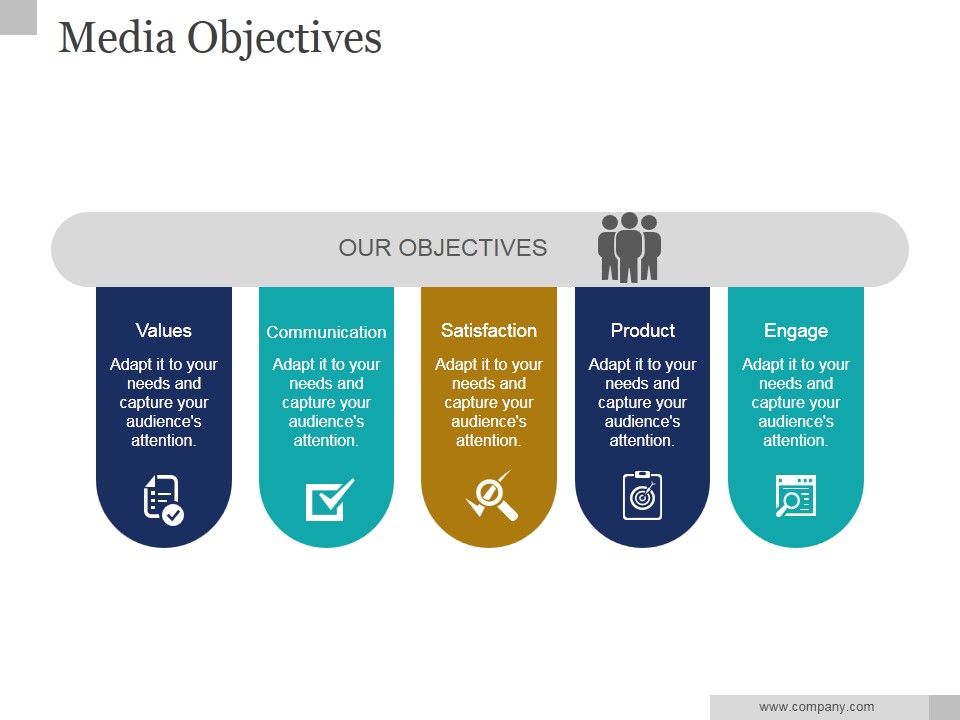 Media Objectives

OUR OBJECTIVES

Values
Adapt it to your needs and capture your audience's attention.

Communication
Adapt it to your needs and capture your audience's attention.

Satisfaction
Adapt it to your needs and capture your audience's attention.

Product
Adapt it to your needs and capture your audience's attention.

Engage
Adapt it to your needs and capture your audience's attention.

www.company.com